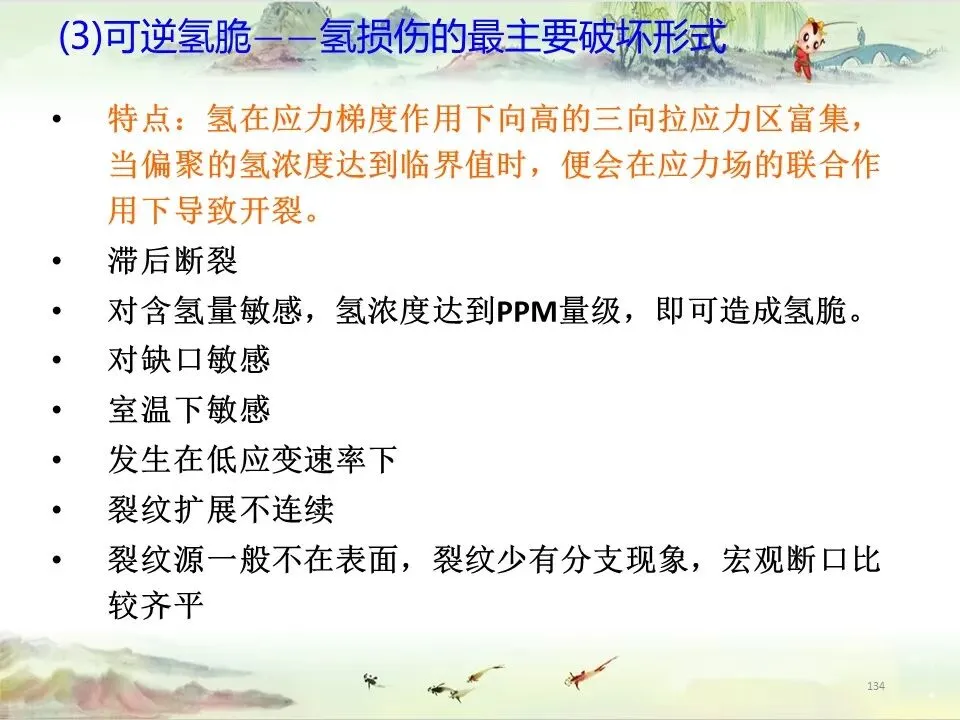 (3)可逆氢脆——氢损伤的最主要破坏形式

• 特点：氢在应力梯度作用下向高的三向拉应力区富集，当偏聚的氢浓度达到临界值时，便会在应力场的联合作用下导致开裂。
• 滞后断裂
• 对含氢量敏感，氢浓度达到PPM量级，即可造成氢脆。
• 对缺口敏感
• 室温下敏感
• 发生在低应变速率下
• 裂纹扩展不连续
• 裂纹源一般不在表面，裂纹少有分支现象，宏观断口比较齐平

134